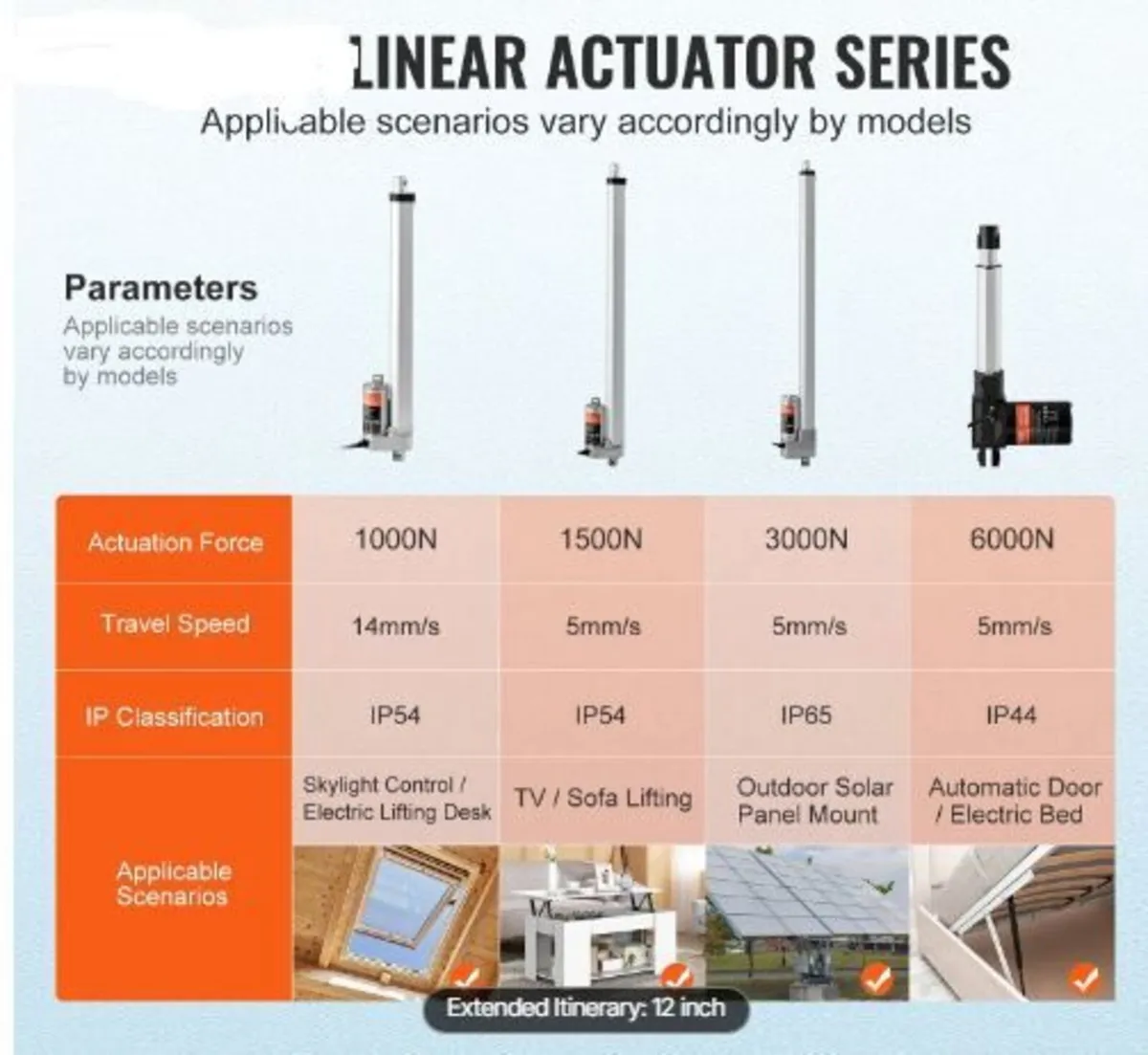 LINEAR ACTUATOR SERIES
Applicable scenarios vary accordingly by models

Parameters
Applicable scenarios vary accordingly by models

| Actuation Force | 1000N | 1500N | 3000N | 6000N |
|---|---|---|---|---|
| Travel Speed | 14mm/s | 5mm/s | 5mm/s | 5mm/s |
| IP Classification | IP54 | IP54 | IP65 | IP44 |
| Applicable Scenarios | Skylight Control / Electric Lifting Desk | TV / Sofa Lifting | Outdoor Solar Panel Mount | Automatic Door / Electric Bed |

Extended Itinerary: 12 inch